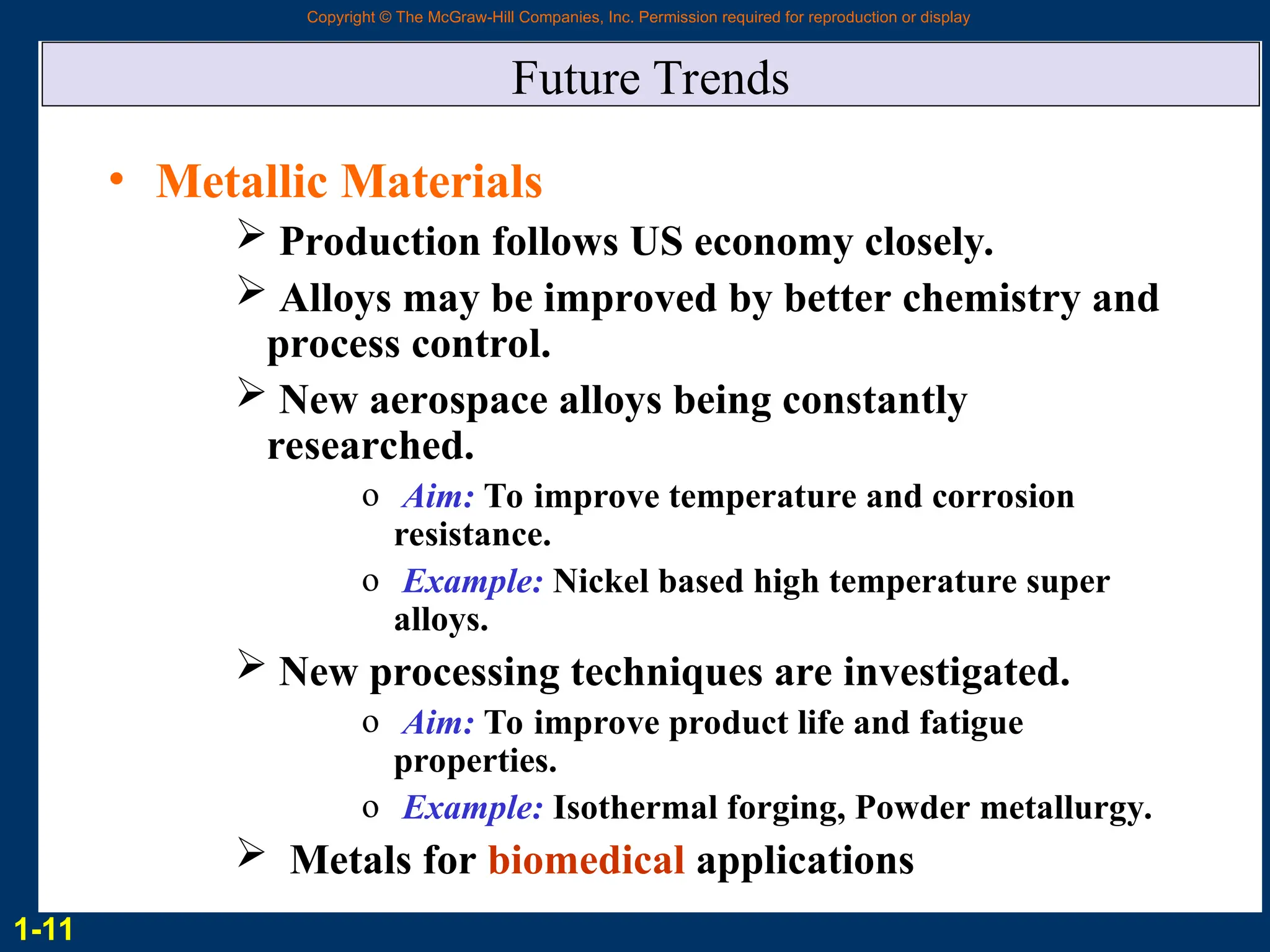 Copyright © The McGraw-Hill Companies, Inc. Permission required for reproduction or display

Future Trends

• Metallic Materials

➢ Production follows US economy closely.

➢ Alloys may be improved by better chemistry and process control.

➢ New aerospace alloys being constantly researched.

o Aim: To improve temperature and corrosion resistance.

o Example: Nickel based high temperature super alloys.

➢ New processing techniques are investigated.

o Aim: To improve product life and fatigue properties.

o Example: Isothermal forging, Powder metallurgy.

➢ Metals for biomedical applications

1-11